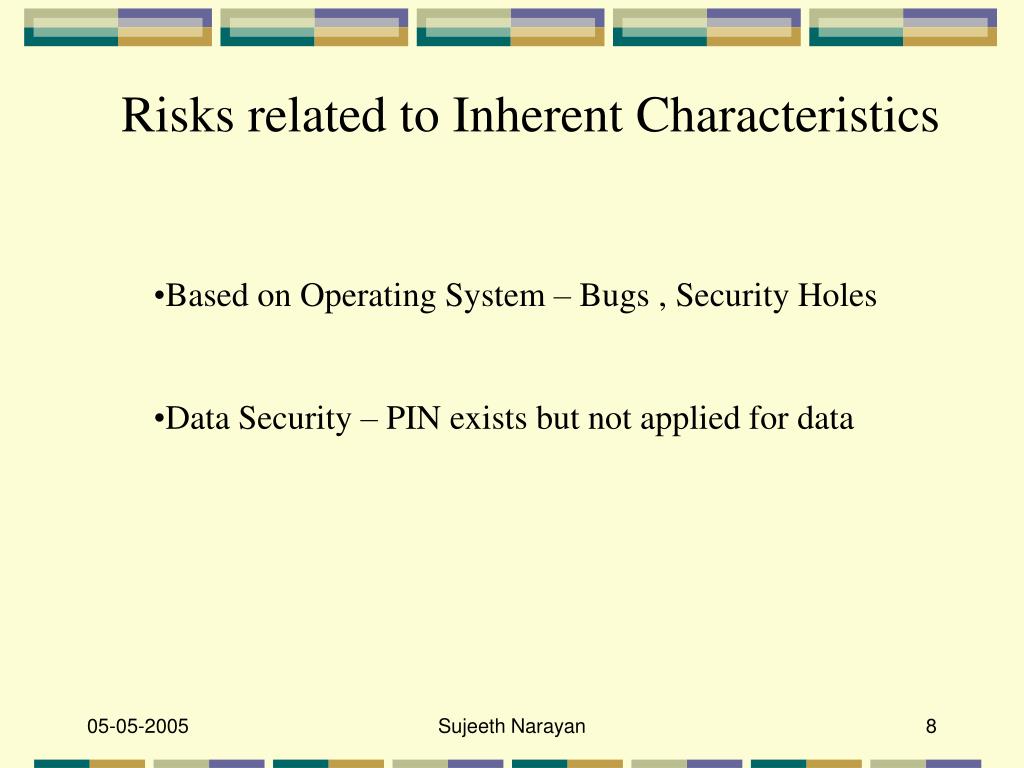 Risks related to Inherent Characteristics

•Based on Operating System – Bugs , Security Holes

•Data Security – PIN exists but not applied for data

05-05-2005

Sujeeth Narayan

8